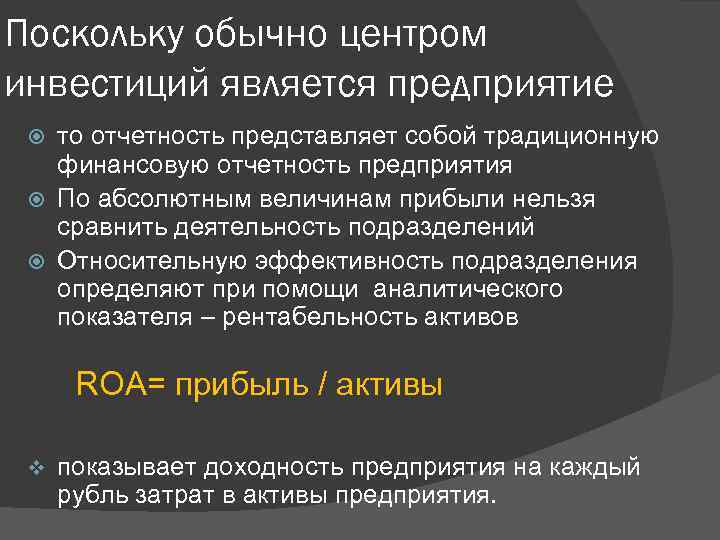 Поскольку обычно центром инвестиций является предприятие

то отчетность представляет собой традиционную финансовую отчетность предприятия

По абсолютным величинам прибыли нельзя сравнить деятельность подразделений

Относительную эффективность подразделения определяют при помощи аналитического показателя – рентабельность активов

ROA= прибыль / активы

показывает доходность предприятия на каждый рубль затрат в активы предприятия.